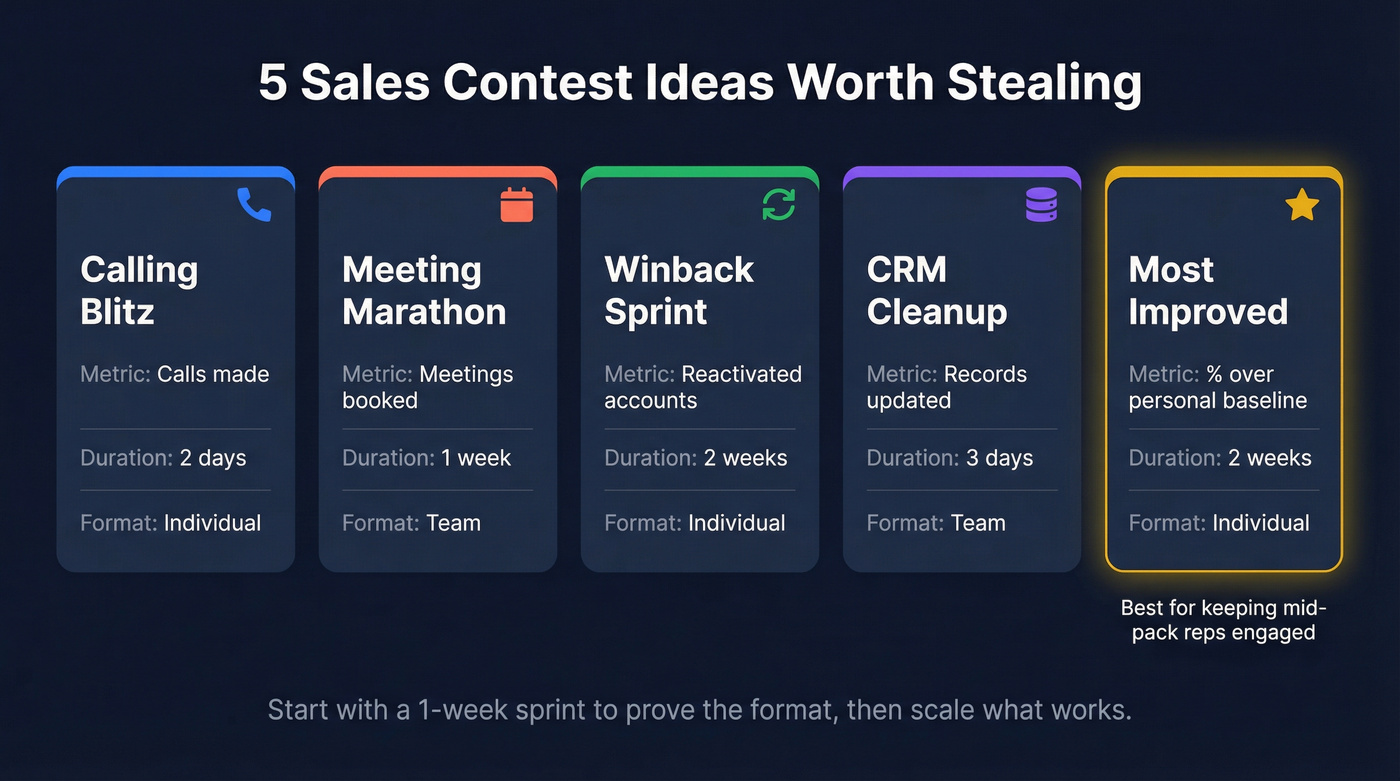 5 Sales Contest Ideas Worth Stealing

Calling Blitz

Metric: Calls made

Duration: 2 days

Format: Individual

Meeting Marathon

Metric: Meetings booked

Duration: 1 week

Format: Team

Winback Sprint

Metric: Reactivated accounts

Duration: 2 weeks

Format: Individual

CRM Cleanup

Metric: Records updated

Duration: 3 days

Format: Team

Most Improved

Metric: % over personal baseline

Duration: 2 weeks

Format: Individual

Best for keeping mid-pack reps engaged

Start with a 1-week sprint to prove the format, then scale what works.